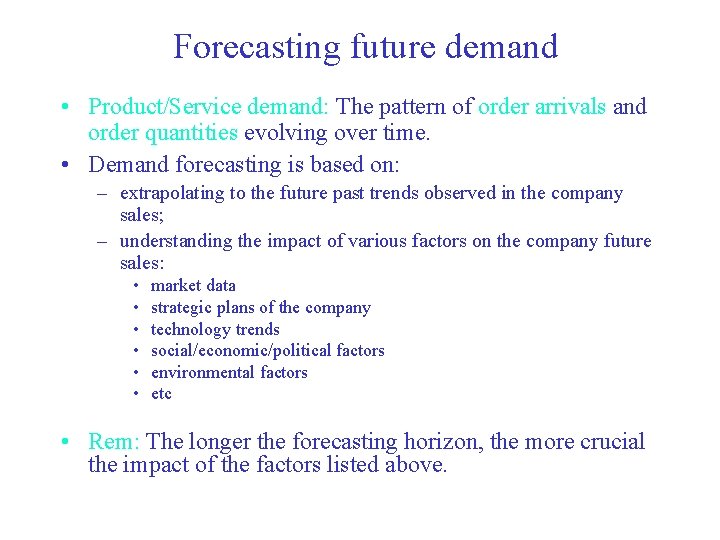 Forecasting future demand

• Product/Service demand: The pattern of order arrivals and order quantities evolving over time.

• Demand forecasting is based on:
– extrapolating to the future past trends observed in the company sales;
– understanding the impact of various factors on the company future sales:
• market data
• strategic plans of the company
• technology trends
• social/economic/political factors
• environmental factors
• etc

• Rem: The longer the forecasting horizon, the more crucial the impact of the factors listed above.